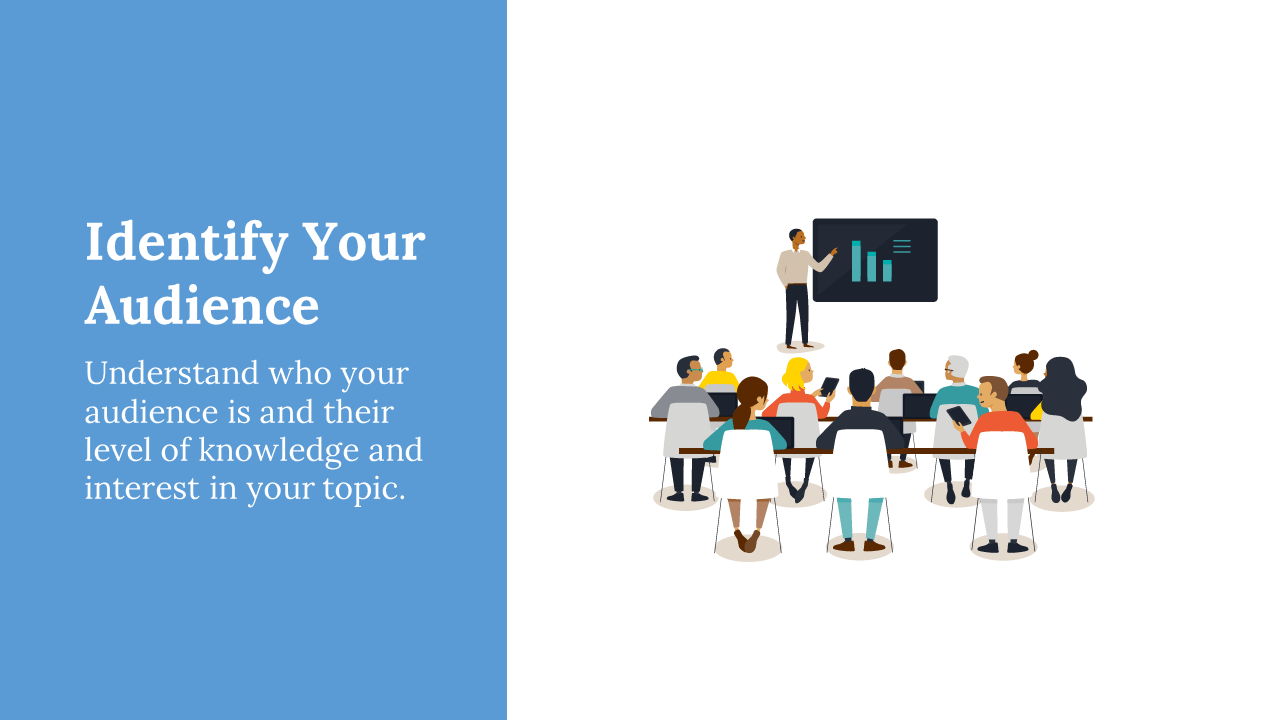 Identify Your Audience

Understand who your audience is and their level of knowledge and interest in your topic.